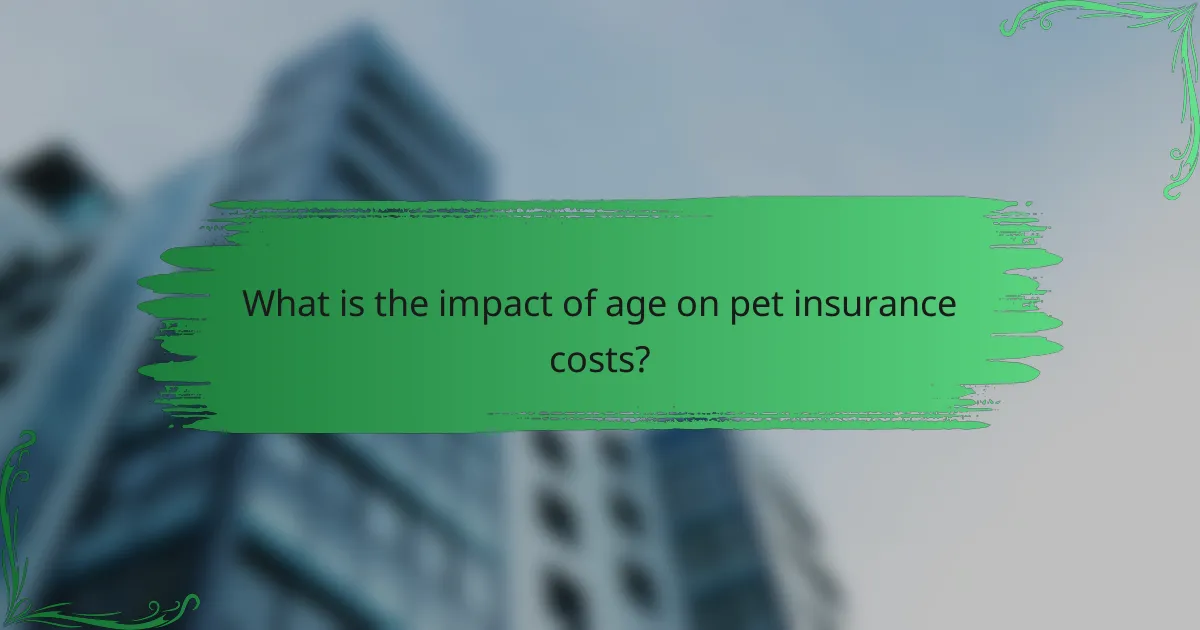 What is the impact of age on pet insurance costs?